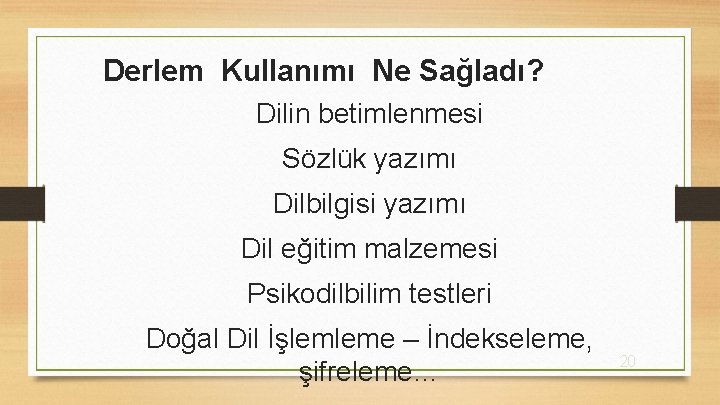 Derlem Kullanımı Ne Sağladı?

Dilin betimlenmesi

Sözlük yazımı

Dilbilgisi yazımı

Dil eğitim malzemesi

Psikodilbilim testleri

Doğal Dil İşlemleme – İndekseleme, şifreleme...

20